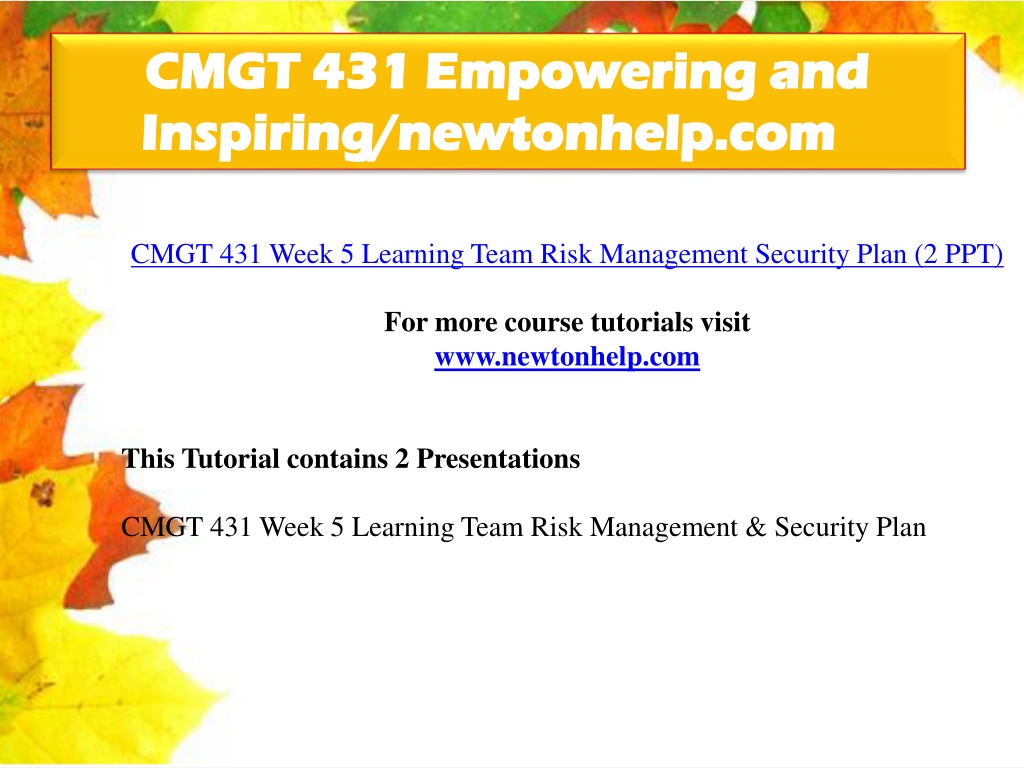 CMGT 431 Empowering and Inspiring/newtonhelp.com

CMGT 431 Week 5 Learning Team Risk Management Security Plan (2 PPT)

For more course tutorials visit
www.newtonhelp.com

This Tutorial contains 2 Presentations

CMGT 431 Week 5 Learning Team Risk Management & Security Plan